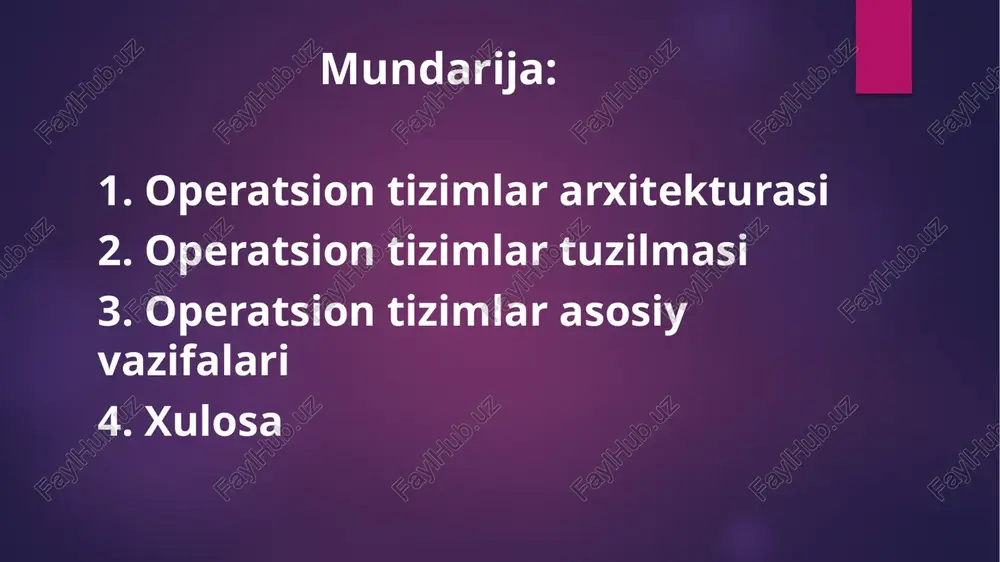 Mundarija:

1. Operatsion tizimlar arxitekturasi
2. Operatsion tizimlar tuzilmasi
3. Operatsion tizimlar asosiy vazifalari
4. Xulosa

FaylHub.uz